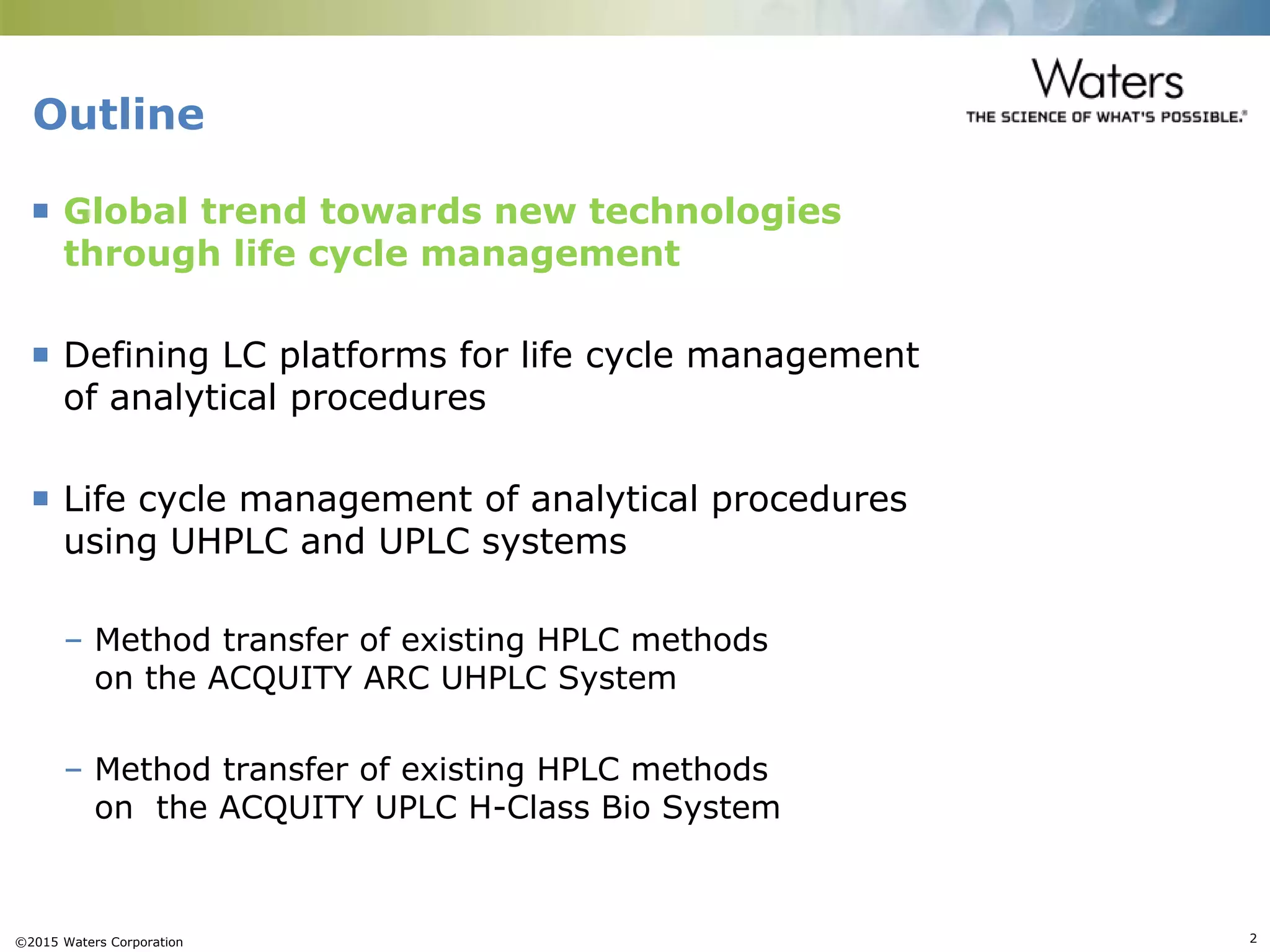 Waters
THE SCIENCE OF WHAT'S POSSIBLE.®

Outline

▪ Global trend towards new technologies through life cycle management

▪ Defining LC platforms for life cycle management of analytical procedures

▪ Life cycle management of analytical procedures using UHPLC and UPLC systems

– Method transfer of existing HPLC methods on the ACQUITY ARC UHPLC System

– Method transfer of existing HPLC methods on  the ACQUITY UPLC H-Class Bio System

©2015 Waters Corporation

2